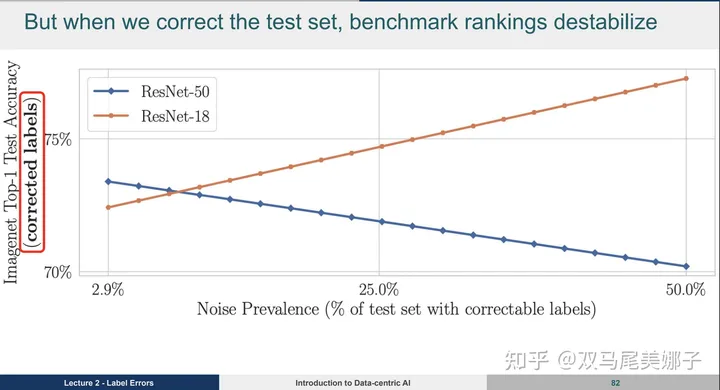 But when we correct the test set, benchmark rankings destabilize

Imagenet Top-1 Test Accuracy (corrected labels)

ResNet-50
ResNet-18

75%
70%

2.9%
25.0%
50.0%

Noise Prevalence (% of test set with correctable labels)

知乎 @双马尾美娜子

Lecture 2 - Label Errors
Introduction to Data-centric AI
82